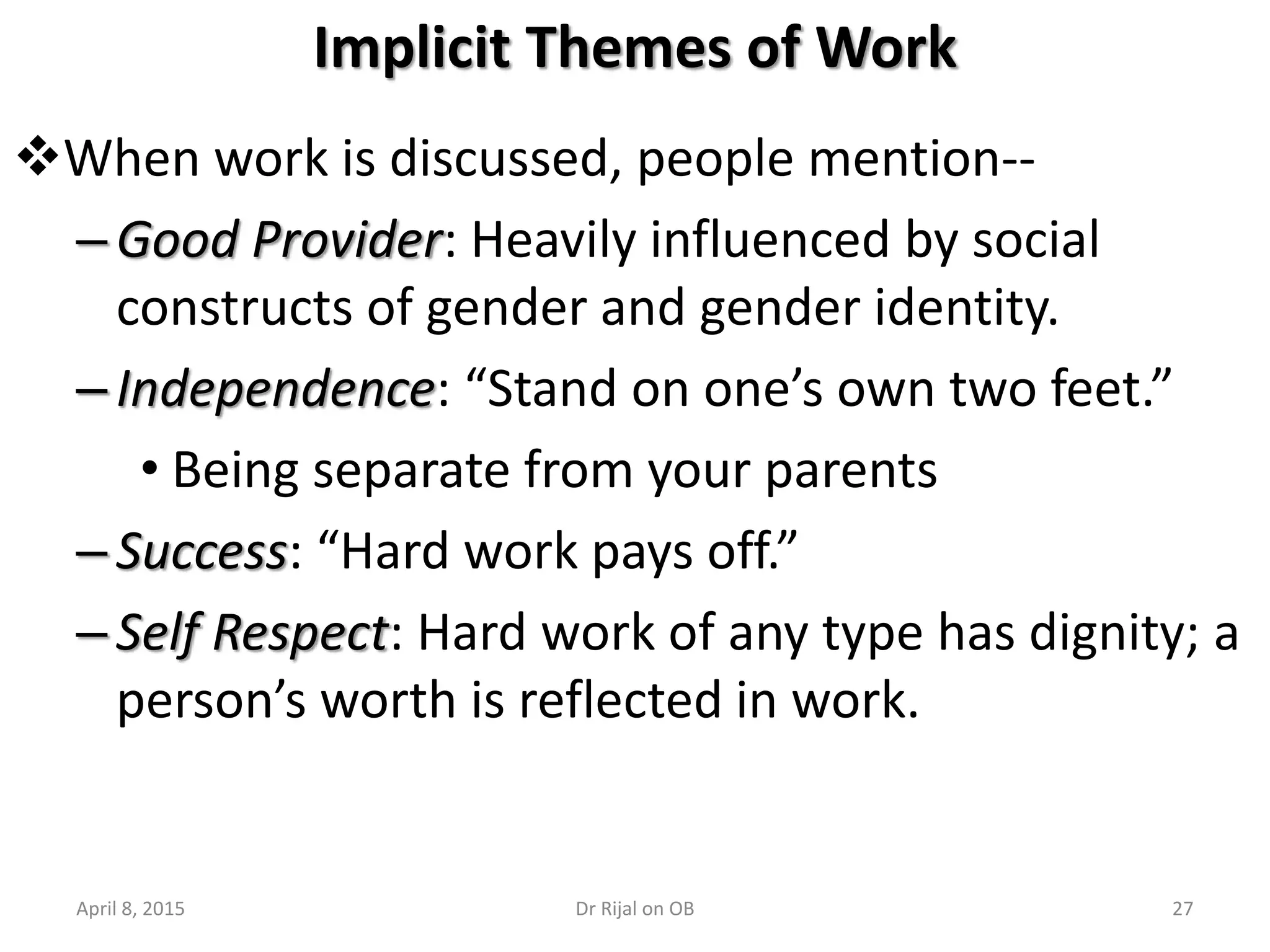 Implicit Themes of Work

❖When work is discussed, people mention--

– Good Provider: Heavily influenced by social constructs of gender and gender identity.

– Independence: “Stand on one’s own two feet.”

• Being separate from your parents

– Success: “Hard work pays off.”

– Self Respect: Hard work of any type has dignity; a person’s worth is reflected in work.

April 8, 2015 Dr Rijal on OB 27